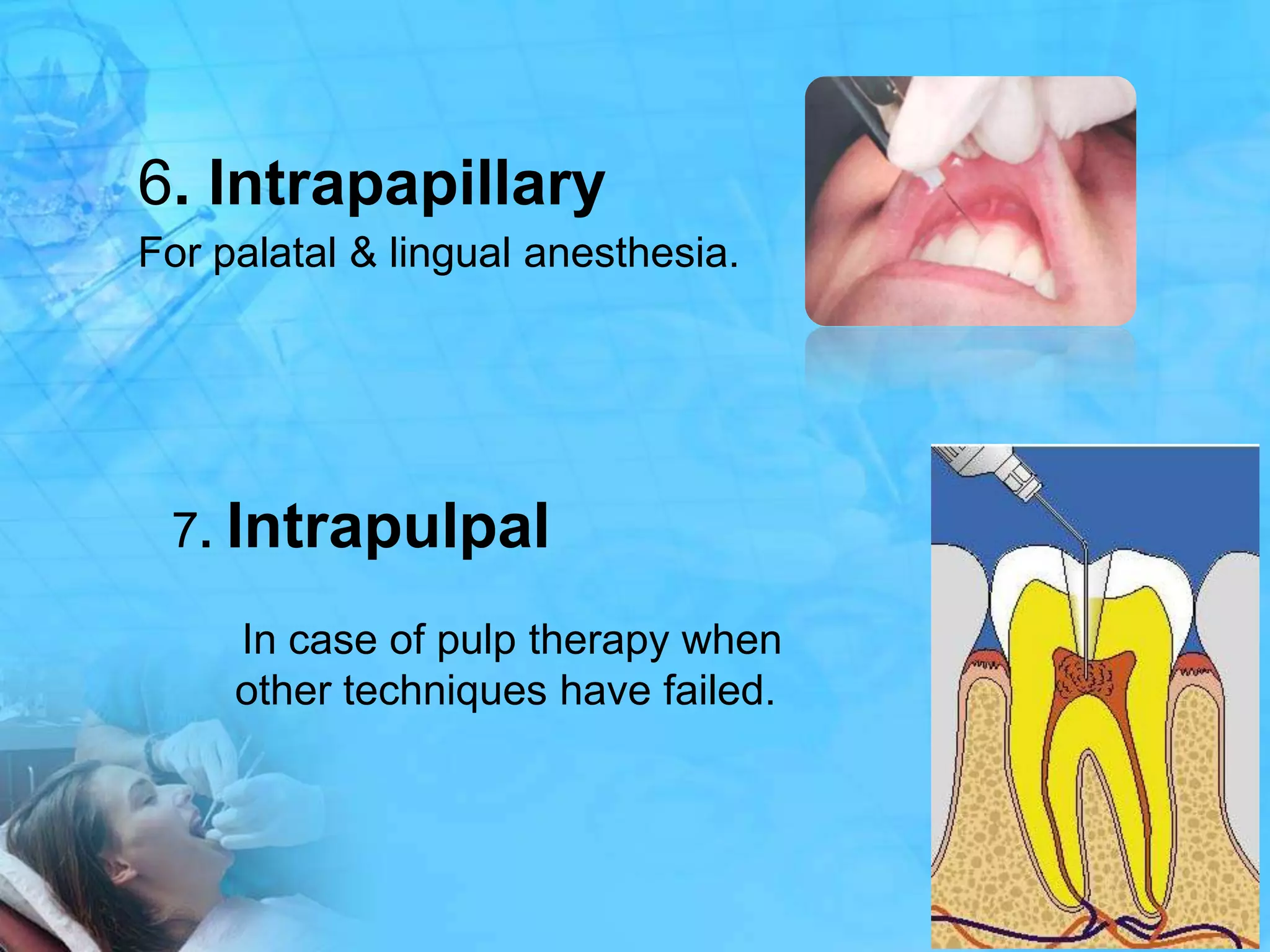 6. Intrapapillary
For palatal & lingual anesthesia.

7. Intrapulpal

In case of pulp therapy when other techniques have failed.